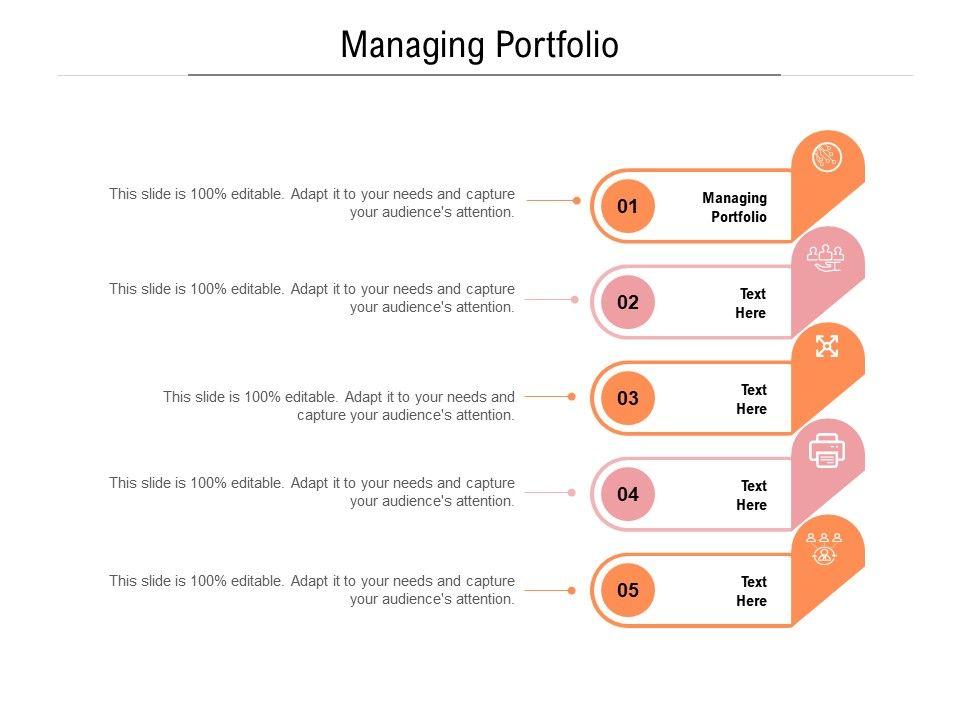 Managing Portfolio

This slide is 100% editable. Adapt it to your needs and capture your audience's attention.

01

Managing Portfolio

This slide is 100% editable. Adapt it to your needs and capture your audience's attention.

02

Text Here

This slide is 100% editable. Adapt it to your needs and capture your audience's attention.

03

Text Here

This slide is 100% editable. Adapt it to your needs and capture your audience's attention.

04

Text Here

This slide is 100% editable. Adapt it to your needs and capture your audience's attention.

05

Text Here